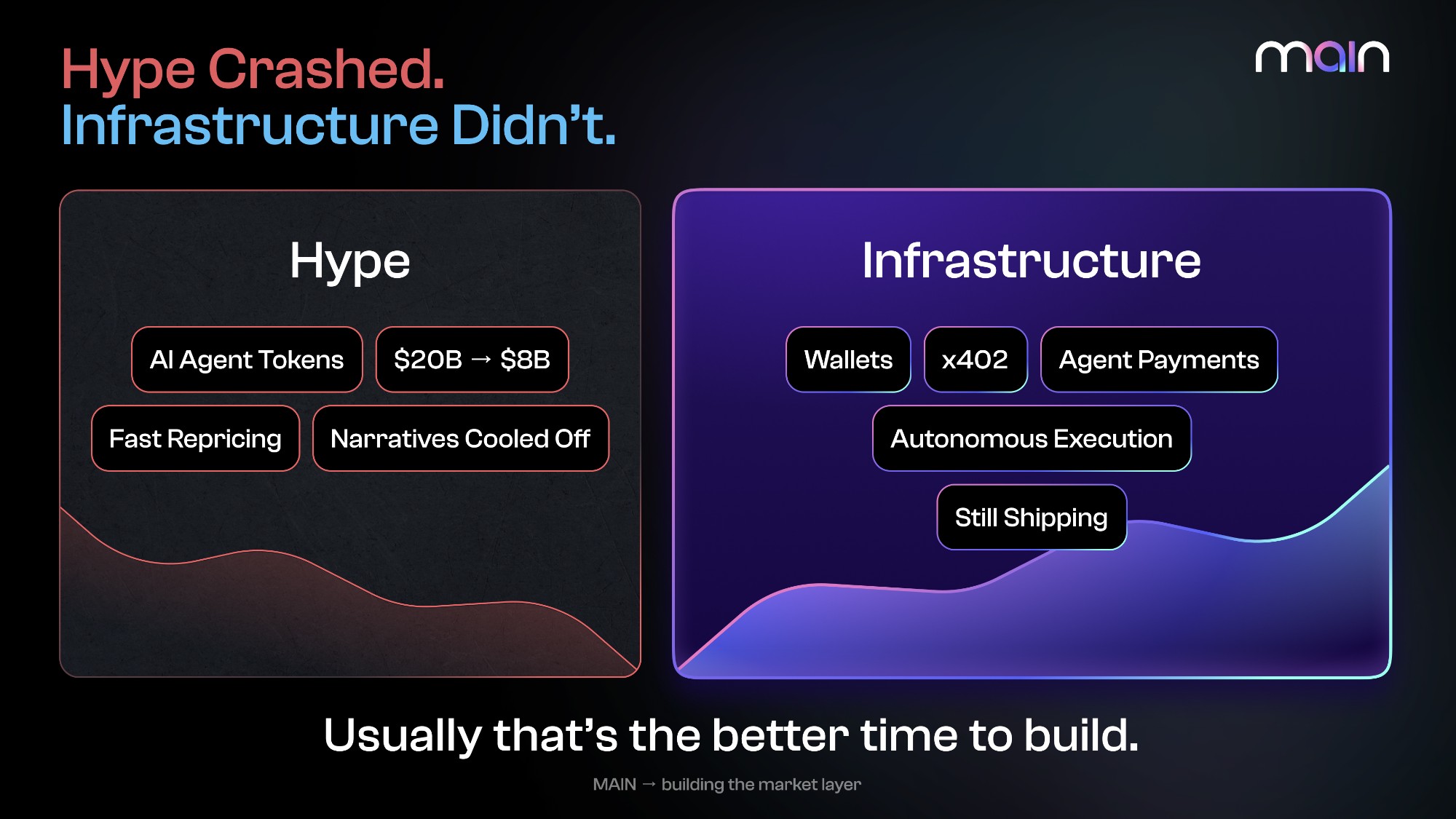 Hype Crashed.
Infrastructure Didn't.

main

Hype

AI Agent Tokens

$20B → $8B

Fast Repricing

Narratives Cooled Off

Infrastructure

Wallets

x402

Agent Payments

Autonomous Execution

Still Shipping

Usually that's the better time to build.

MAIN → building the market layer